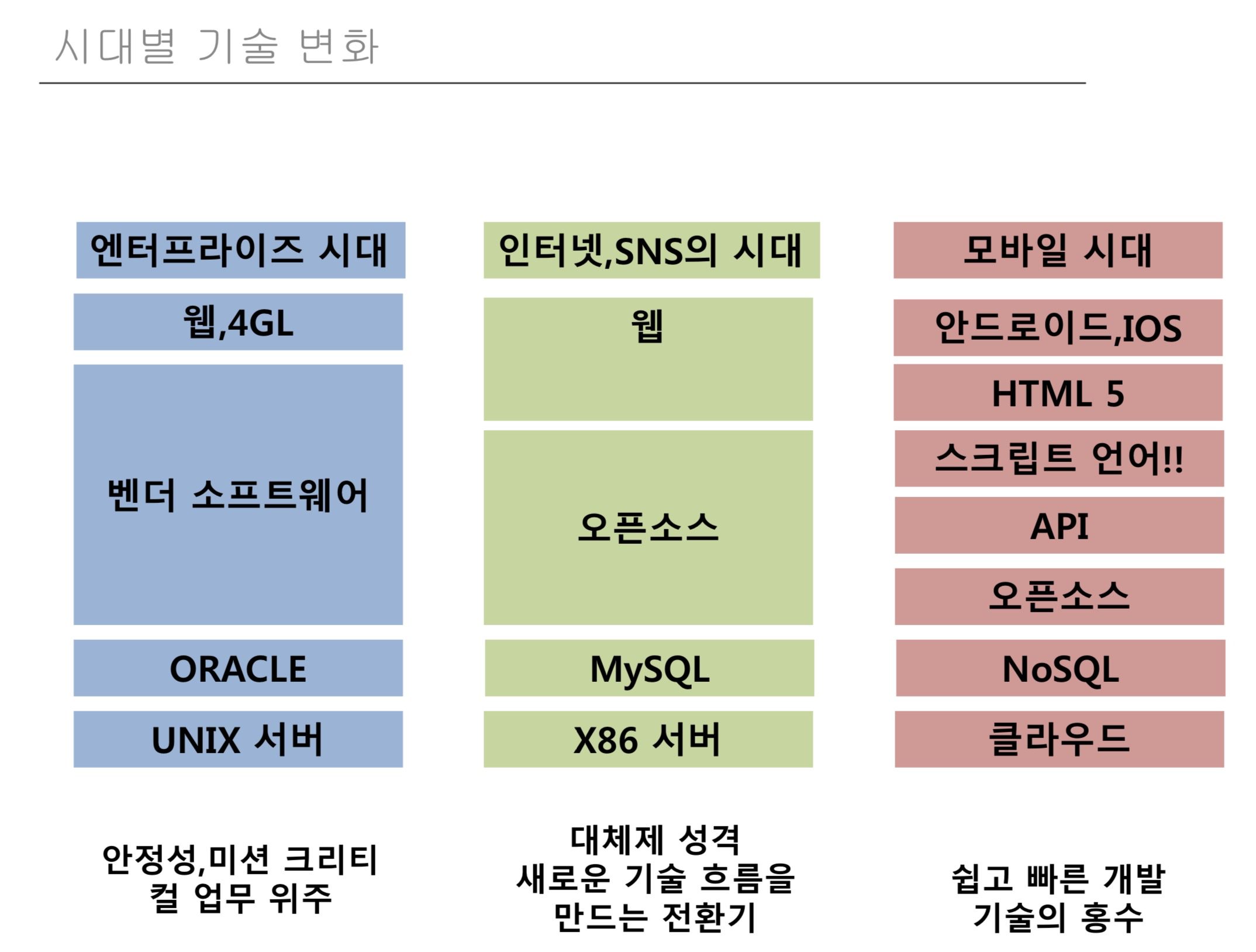 시대별 기술 변화

엔터프라이즈 시대

웹,4GL

벤더 소프트웨어

ORACLE

UNIX 서버

안정성,미션 크리티컬 업무 위주

인터넷,SNS의 시대

웹

오픈소스

MySQL

X86 서버

대체제 성격
새로운 기술 흐름을
만드는 전환기

모바일 시대

안드로이드,IOS

HTML 5

스크립트 언어!!

API

오픈소스

NoSQL

클라우드

쉽고 빠른 개발
기술의 홍수